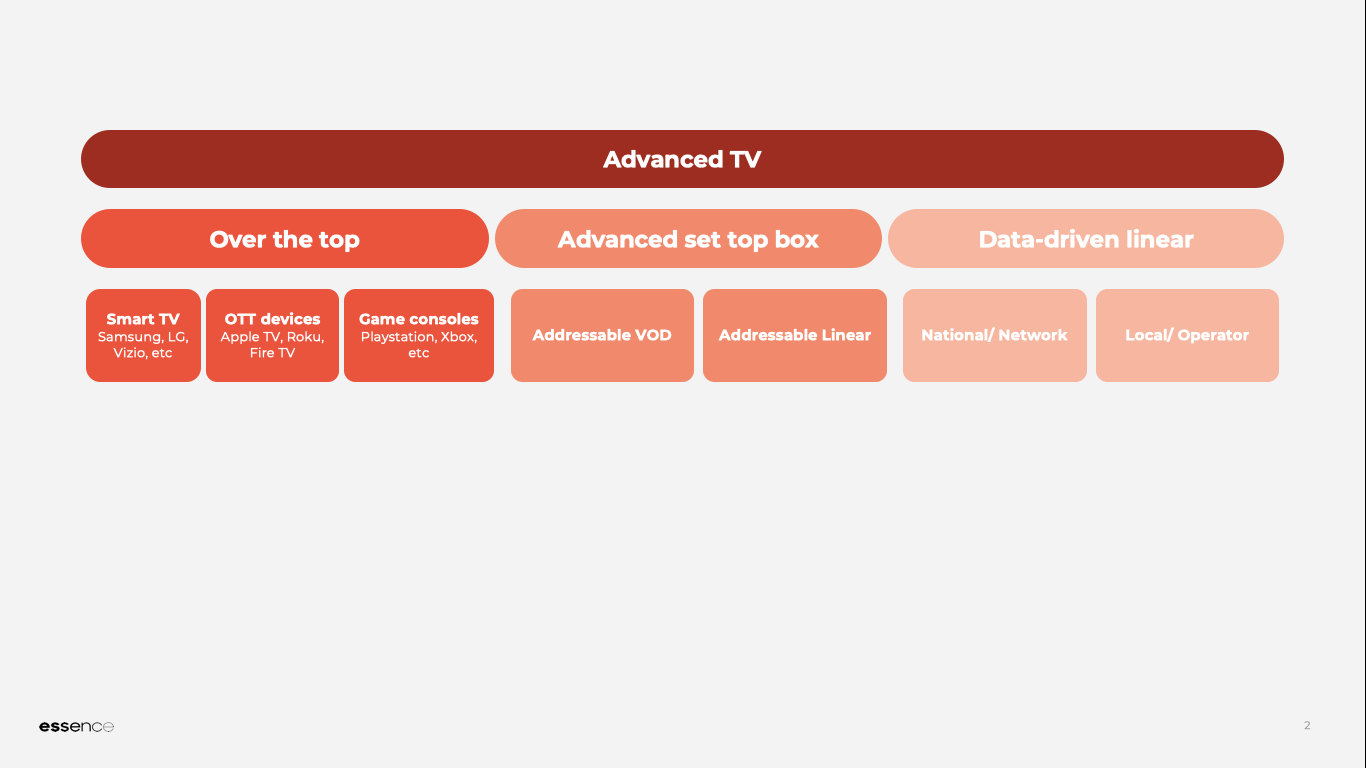 Advanced TV

Over the top

Advanced set top box

Data-driven linear

Smart TV
Samsung, LG, Vizio, etc

OTT devices
Apple TV, Roku, Fire TV

Game consoles
Playstation, Xbox, etc

Addressable VOD

Addressable Linear

National/ Network

Local/ Operator

essence

2